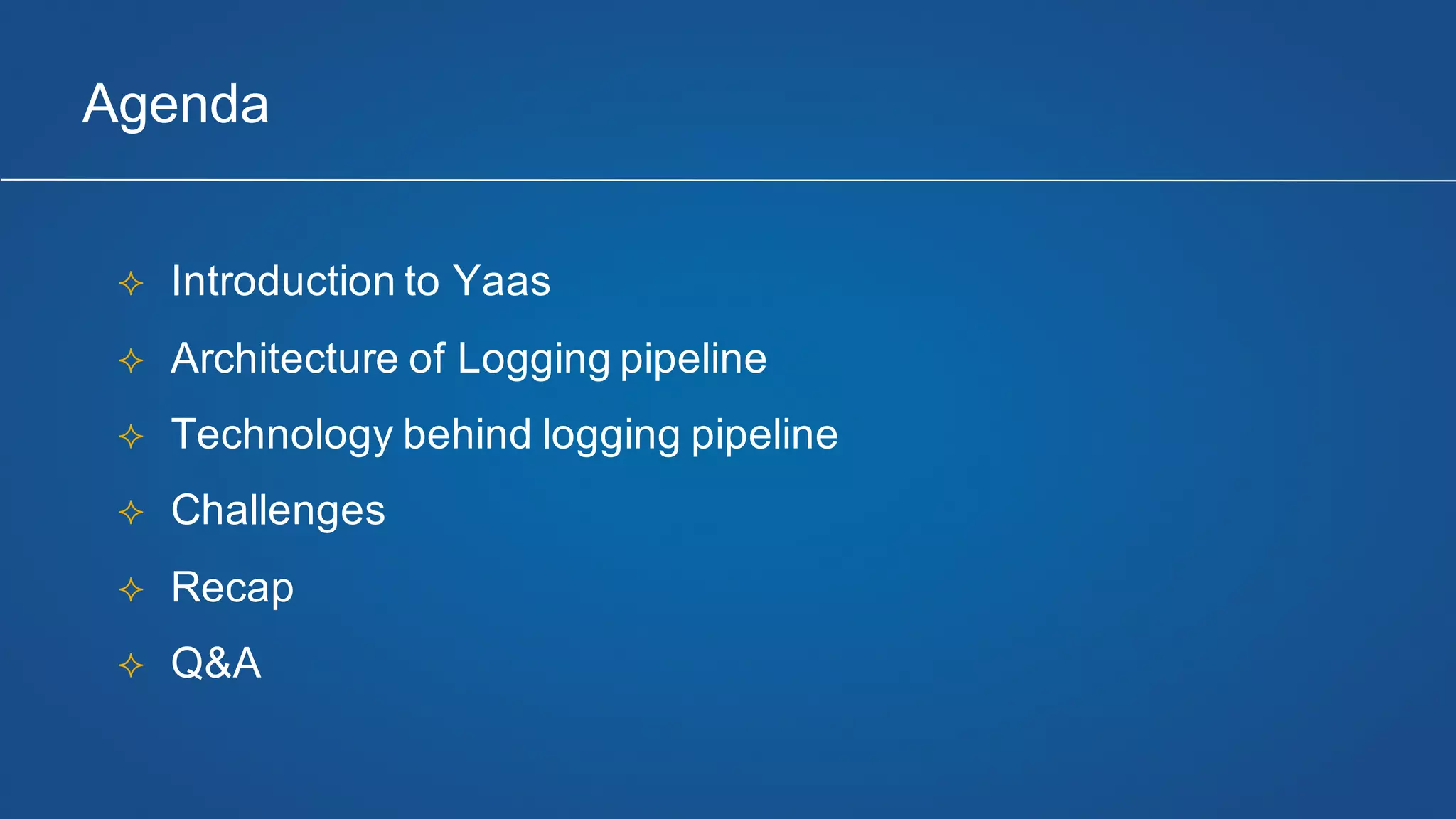 Agenda

✧ Introduction to Yaas
✧ Architecture of Logging pipeline
✧ Technology behind logging pipeline
✧ Challenges
✧ Recap
✧ Q&A